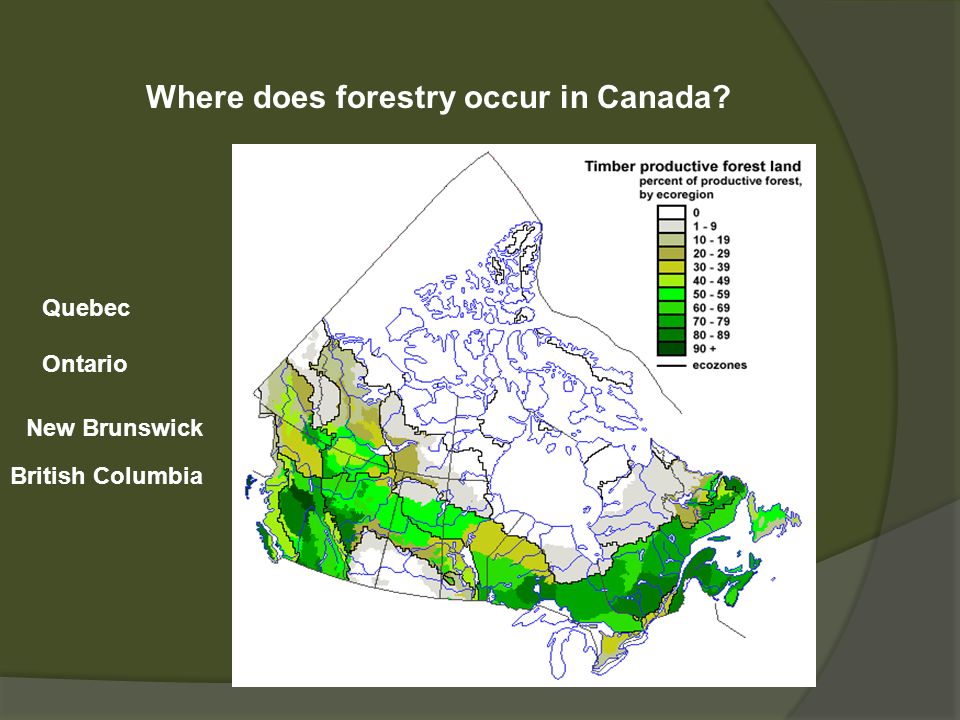 Where does forestry occur in Canada?

Quebec

Ontario

New Brunswick

British Columbia

Timber productive forest land
percent of productive forest, by ecoregion

0
1 - 9
10 - 19
20 - 29
30 - 39
40 - 49
50 - 59
60 - 69
70 - 79
80 - 89
90 +
ecozones